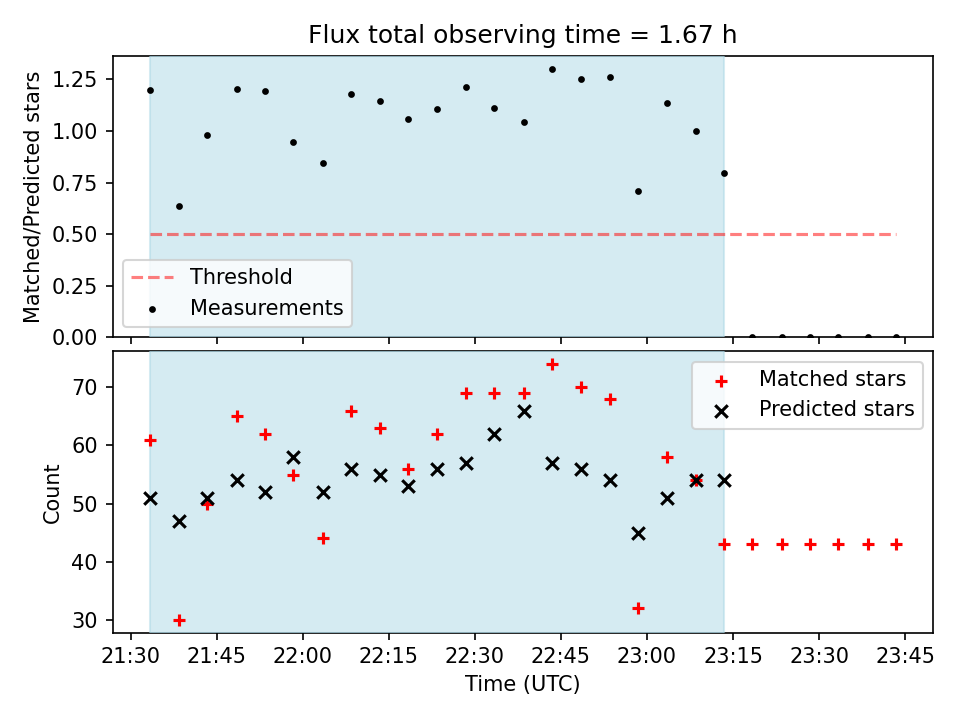 Flux total observing time = 1.67 h

Matched/Predicted stars

1.25
1.00
0.75
0.50
0.25
0.00

Threshold
Measurements

Count

70
60
50
40
30

Matched stars
Predicted stars

21:30 21:45 22:00 22:15 22:30 22:45 23:00 23:15 23:30 23:45

Time (UTC)